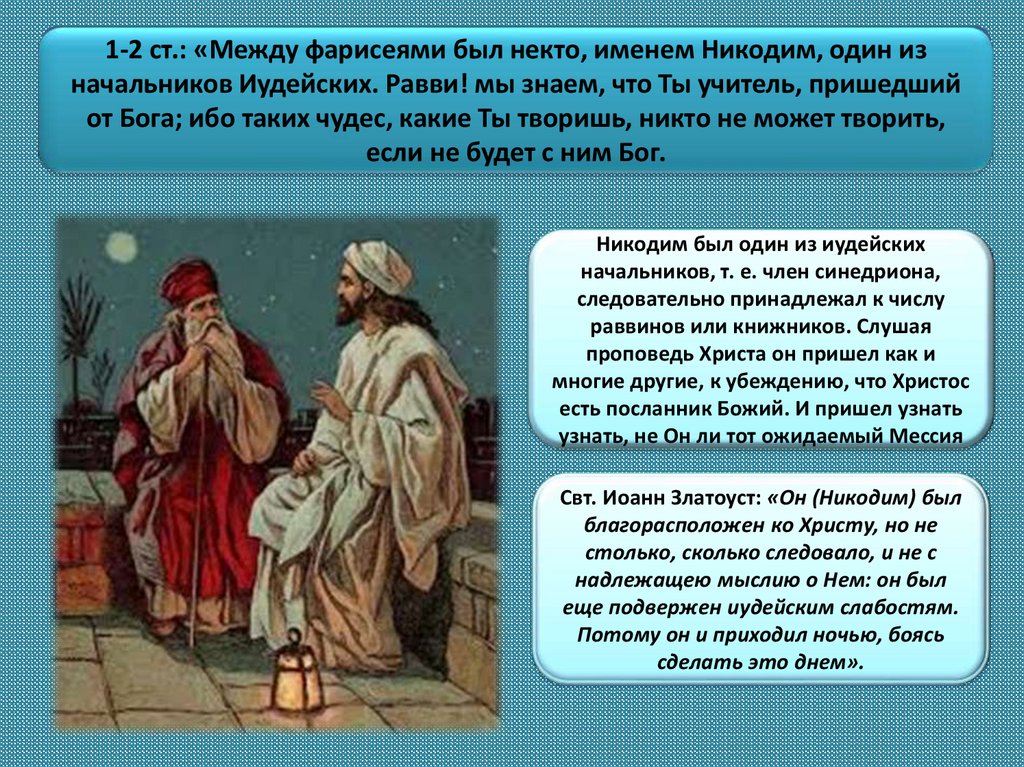 1-2 ст.: «Между фарисеями был некто, именем Никодим, один из начальников Иудейских. Равви! мы знаем, что Ты учитель, пришедший от Бога; ибо таких чудес, какие Ты творишь, никто не может творить, если не будет с ним Бог.

Никодим был один из иудейских начальников, т. е. член синедриона, следовательно принадлежал к числу раввинов или книжников. Слушая проповедь Христа он пришел как и многие другие, к убеждению, что Христос есть посланник Божий. И пришел узнать узнать, не Он ли тот ожидаемый Мессия

Свт. Иоанн Златоуст: «Он (Никодим) был благорасположен ко Христу, но не столько, сколько следовало, и не с надлежащею мыслию о Нем: он был еще подвержен иудейским слабостям. Потому он и приходил ночью, боясь сделать это днем».